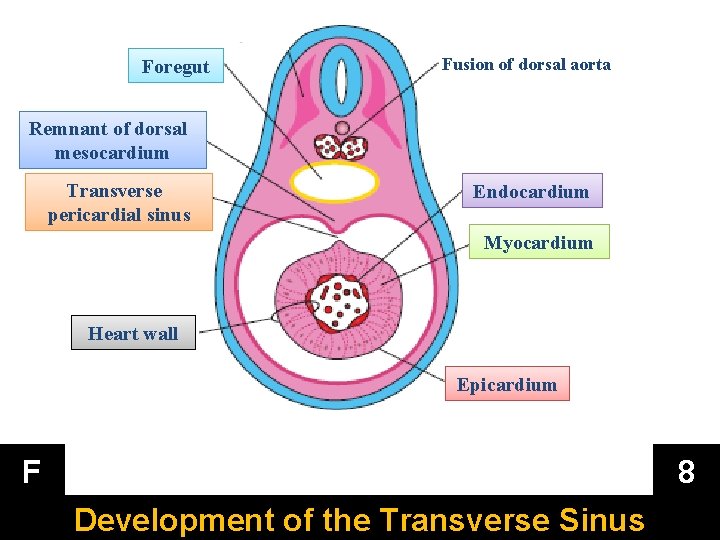 Foregut

Fusion of dorsal aorta

Remnant of dorsal mesocardium

Transverse pericardial sinus

Endocardium

Myocardium

Heart wall

Epicardium

F

8

Development of the Transverse Sinus